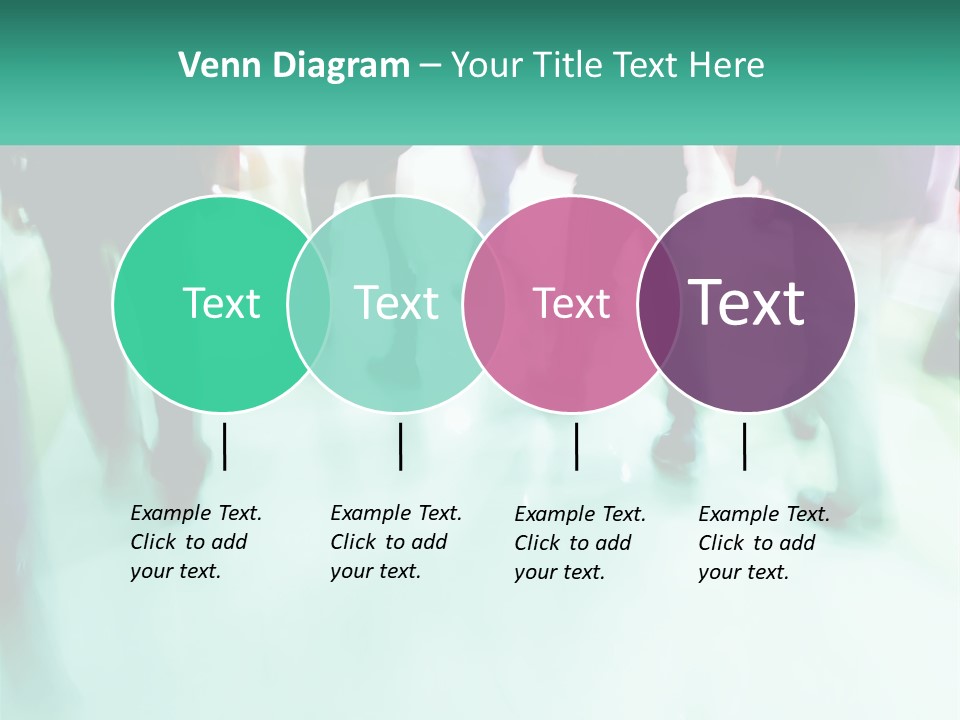 Venn Diagram – Your Title Text Here

Text

Text

Text

Text

Example Text. Click to add your text.

Example Text. Click to add your text.

Example Text. Click to add your text.

Example Text. Click to add your text.